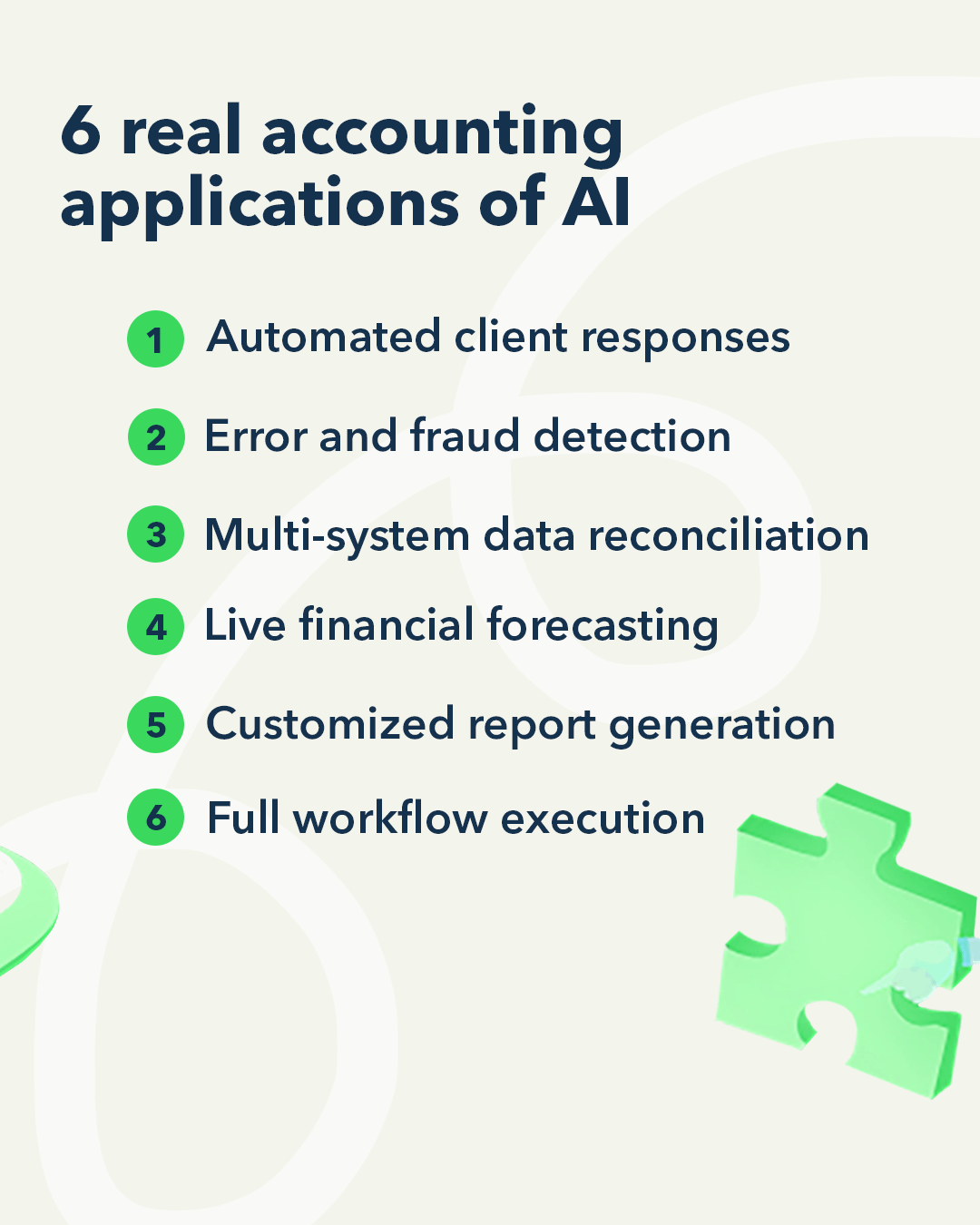 6 real accounting applications of AI

1 Automated client responses

2 Error and fraud detection

3 Multi-system data reconciliation

4 Live financial forecasting

5 Customized report generation

6 Full workflow execution